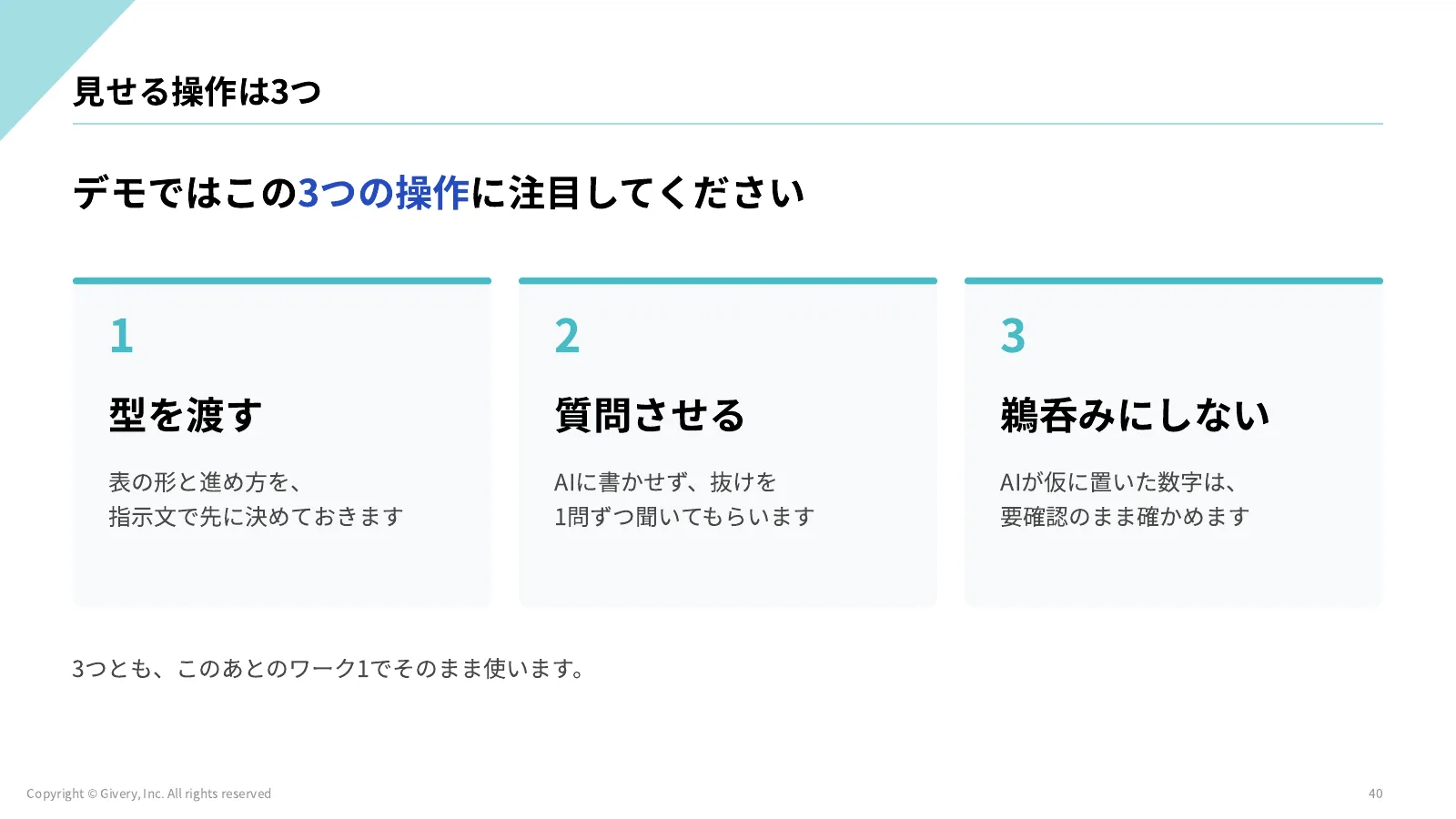 見せる操作は3つ

デモではこの3つの操作に注目してください

1

型を渡す

表の形と進め方を、
指示文で先に決めておきます

2

質問させる

AIに書かせず、抜けを
1問ずつ聞いてもらいます

3

鵜呑みにしない

AIが仮に置いた数字は、
要確認のまま確かめます

3つとも、このあとのワーク1でそのまま使います。

Copyright © Givery, Inc. All rights reserved

40